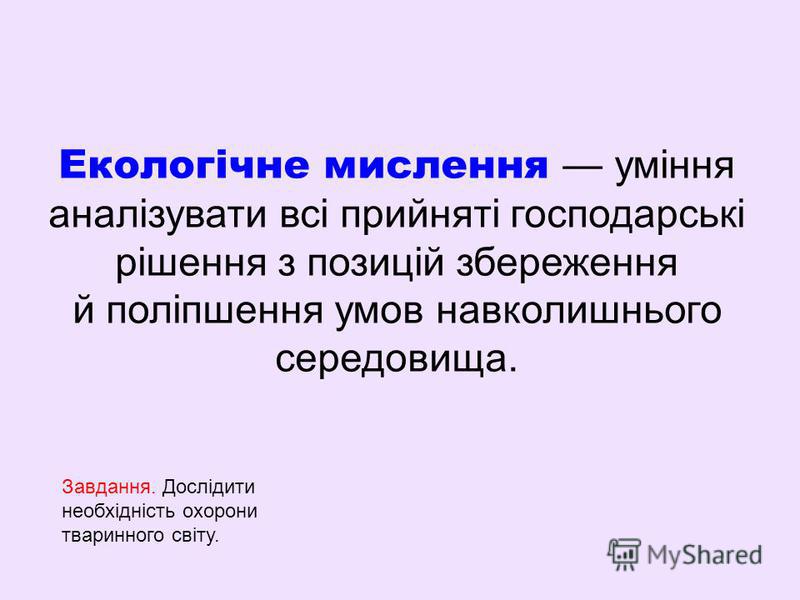 Екологічне мислення — уміння аналізувати всі прийняті господарські рішення з позицій збереження й поліпшення умов навколишнього середовища.

Завдання. Дослідити необхідність охорони тваринного світу.

MyShared